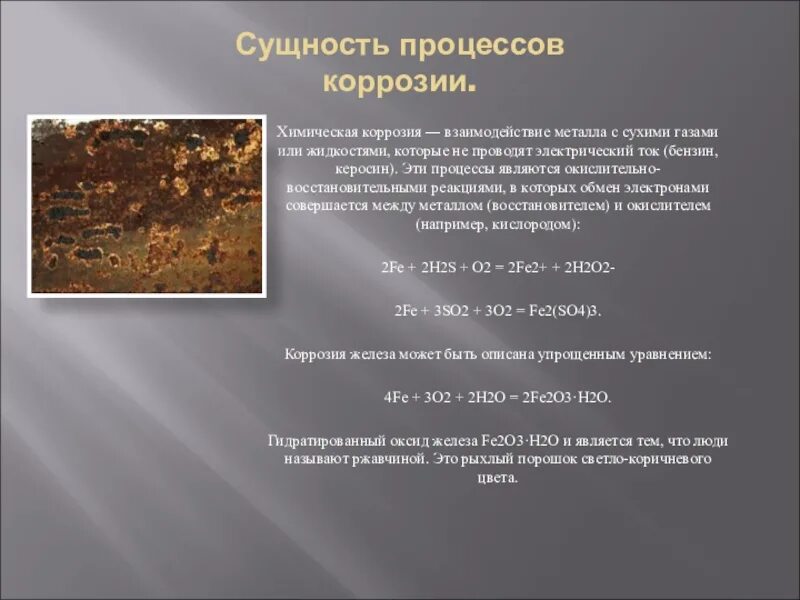 Сущность процессов коррозии.

Химическая коррозия — взаимодействие металла с сухими газами или жидкостями, которые не проводят электрический ток (бензин, керосин). Эти процессы являются окислительно-восстановительными реакциями, в которых обмен электронами совершается между металлом (восстановителем) и окислителем (например, кислородом):

2Fe + 2H2S + O2 = 2Fe2+ + 2H2O2-

2Fe + 3SO2 + 3O2 = Fe2(SO4)3.

Коррозия железа может быть описана упрощенным уравнением:

4Fe + 3O2 + 2H2O = 2Fe2O3·H2O.

Гидратированный оксид железа Fe2O3·H2O и является тем, что люди называют ржавчиной. Это рыхлый порошок светло-коричневого цвета.